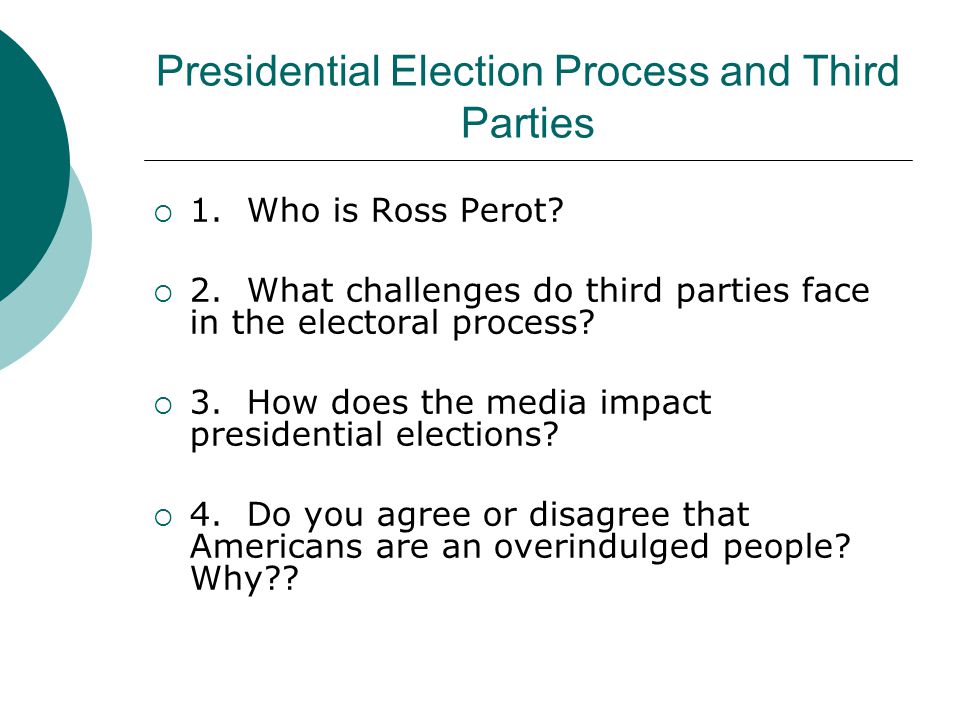 Presidential Election Process and Third Parties

1. Who is Ross Perot?

2. What challenges do third parties face in the electoral process?

3. How does the media impact presidential elections?

4. Do you agree or disagree that Americans are an overindulged people? Why??